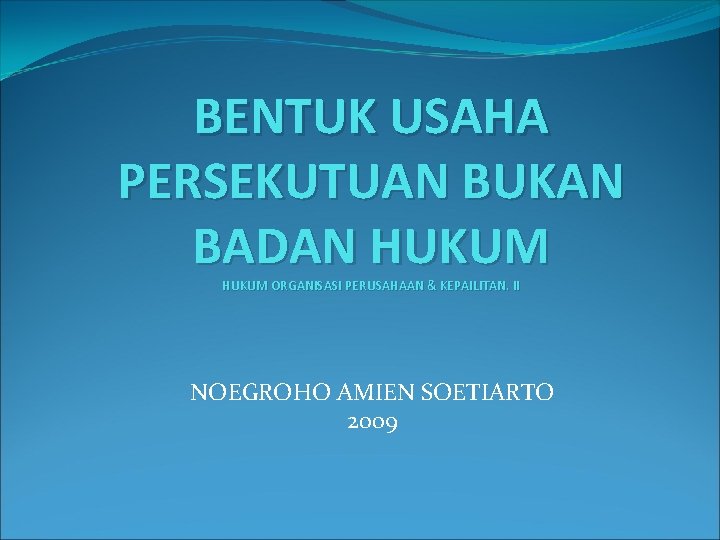 BENTUK USAHA PERSEKUTUAN BUKAN BADAN HUKUM

HUKUM ORGANISASI PERUSAHAAN & KEPAILITAN. II

NOEGROHO AMIEN SOETIARTO
2009